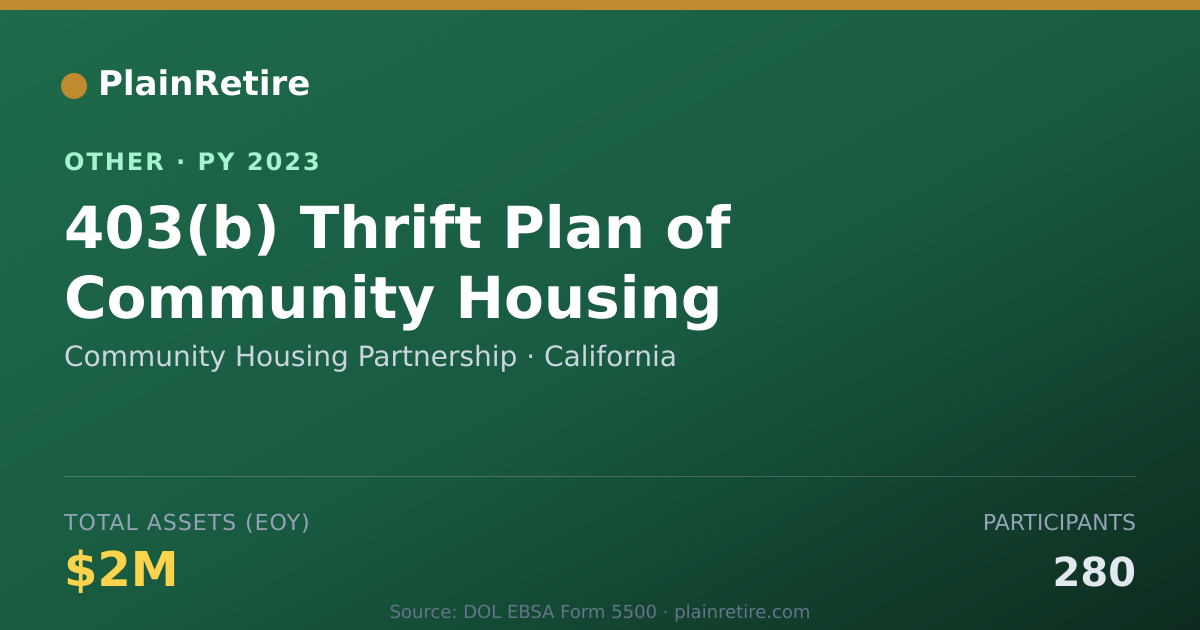 PlainRetire

OTHER · PY 2023

403(b) Thrift Plan of Community Housing

Community Housing Partnership · California

TOTAL ASSETS (EOY)

$2M

PARTICIPANTS

280

Source: DOL EBSA Form 5500 · plainretire.com